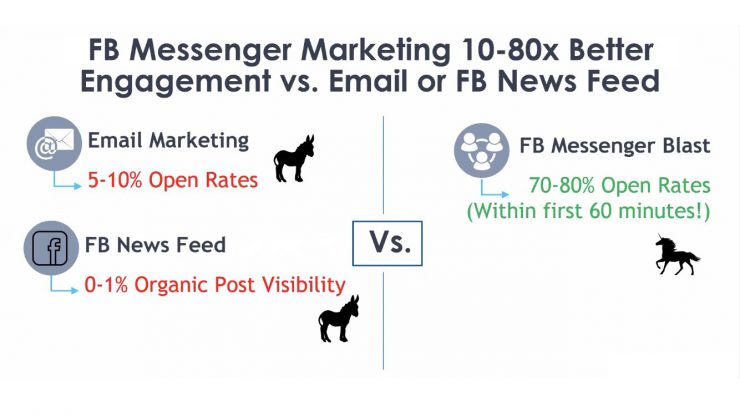 FB Messenger Marketing 10-80x Better Engagement vs. Email or FB News Feed

Email Marketing

5-10% Open Rates

FB News Feed

0-1% Organic Post Visibility

Vs.

FB Messenger Blast

70-80% Open Rates
(Within first 60 minutes!)